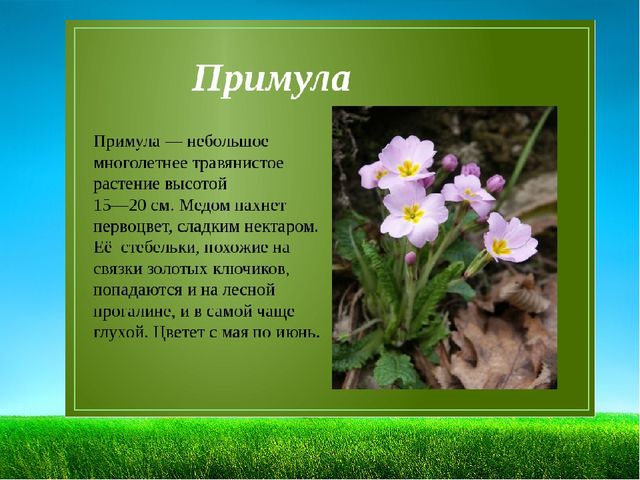 Примула

Примула — небольшое многолетнее травянистое растение высотой 15—20 см. Медом пахнет первоцвет, сладким нектаром. Её  стебельки, похожие на связки золотых ключиков, попадаются и на лесной прогалине, и в самой чаще глухой. Цветет с мая по июнь.